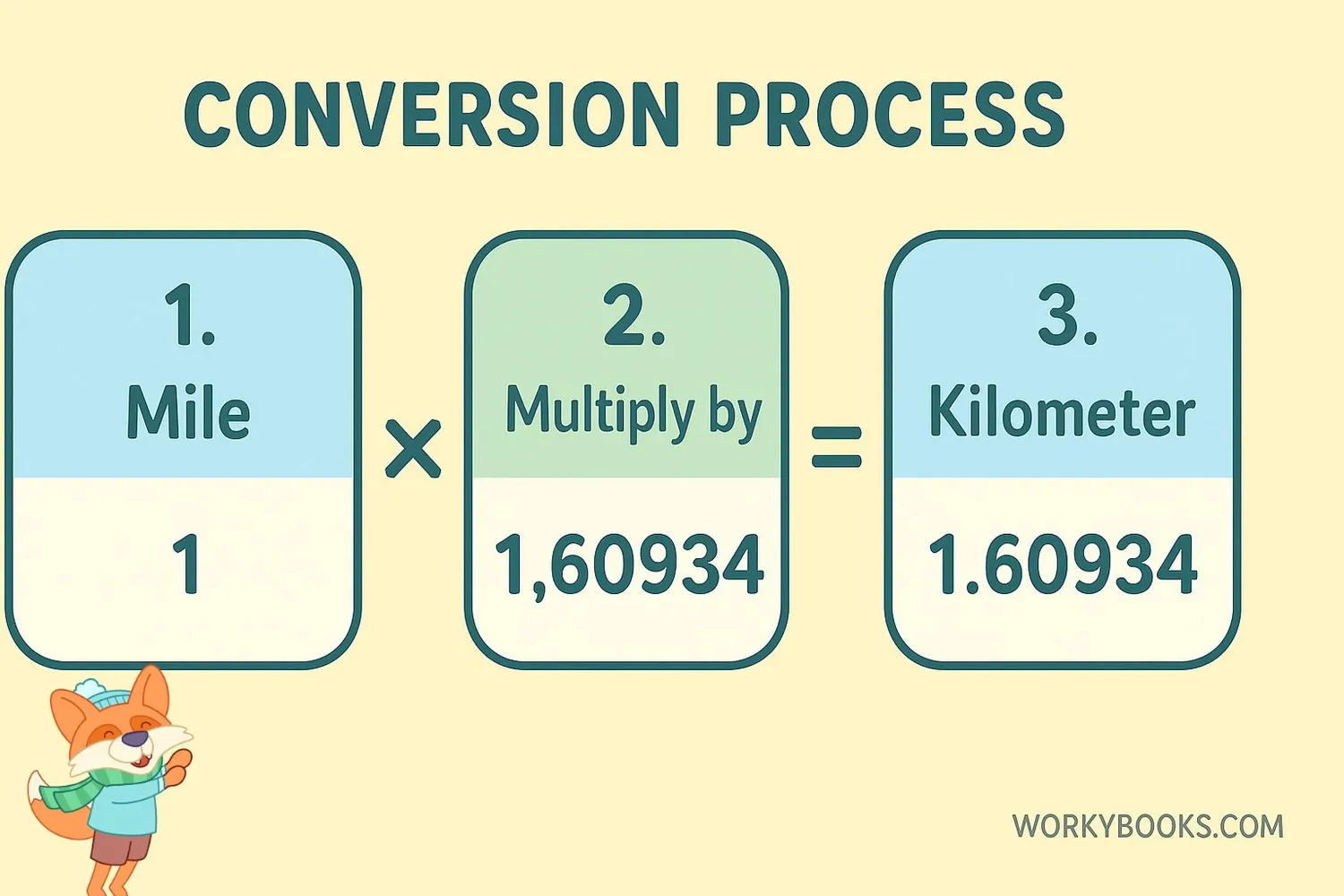 CONVERSION PROCESS

1.
Mile

1

×

2.
Multiply by

1,60934

=

3.
Kilometer

1.60934

WORKYBOOKS.COM